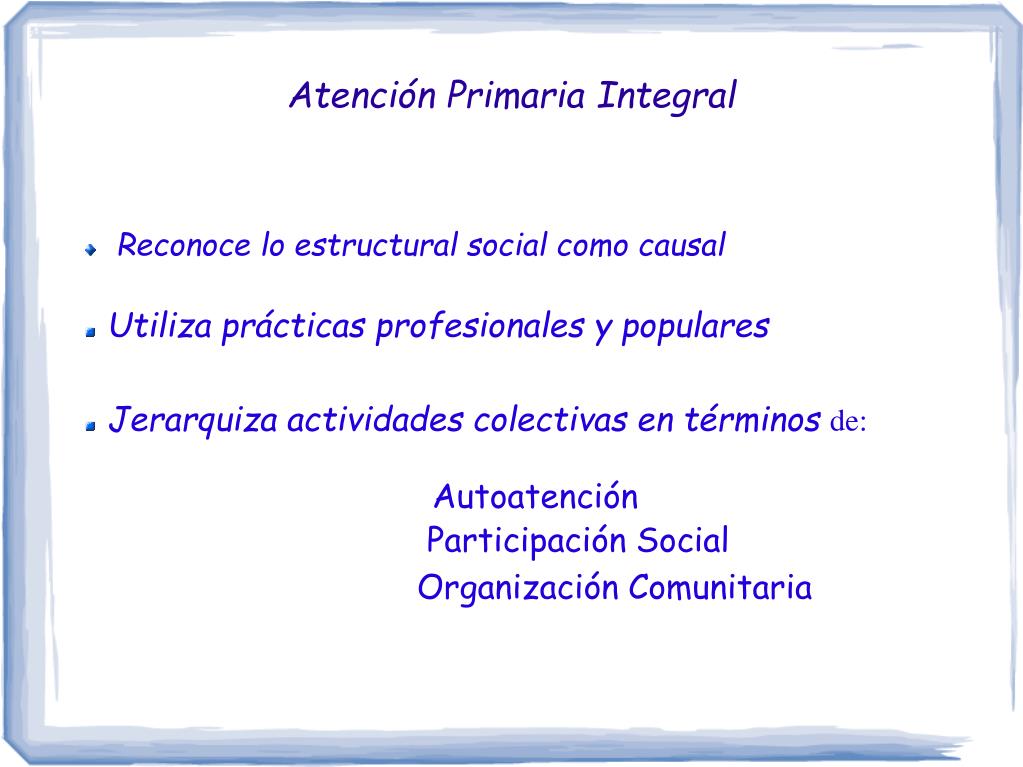 Atención Primaria Integral

Reconoce lo estructural social como causal

Utiliza prácticas profesionales y populares

Jerarquiza actividades colectivas en términos de:

Autoatención
Participación Social
Organización Comunitaria